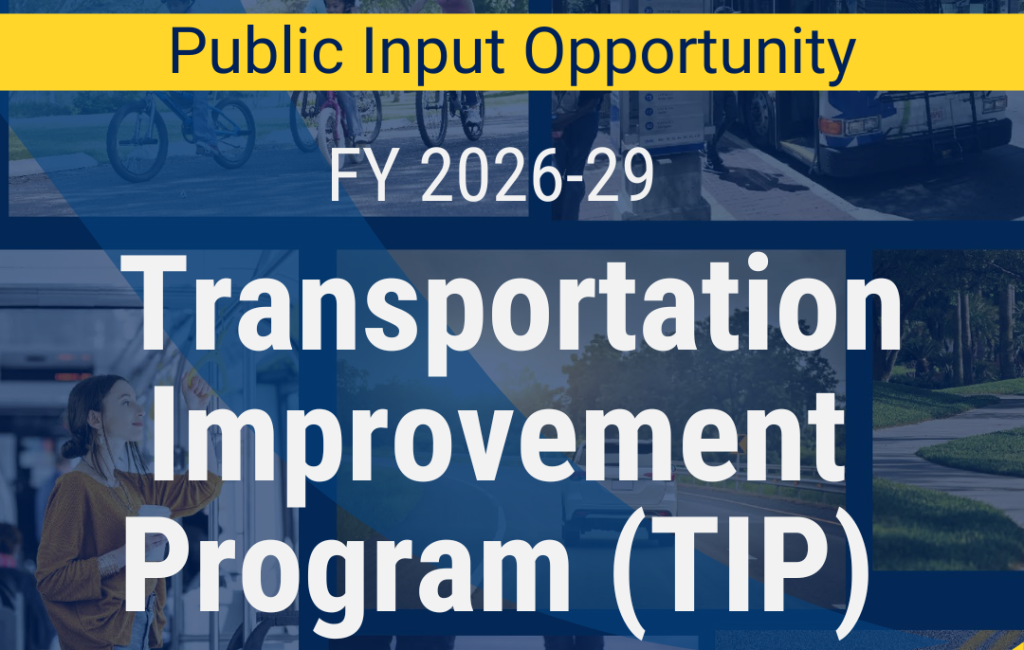 Public Input Opportunity

FY 2026-29

Transportation Improvement Program (TIP)